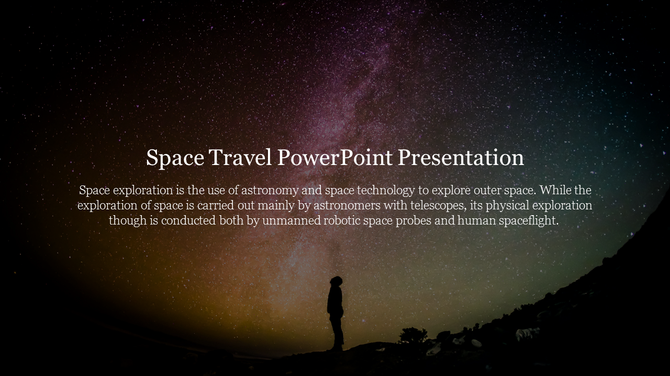 Space Travel PowerPoint Presentation

Space exploration is the use of astronomy and space technology to explore outer space. While the exploration of space is carried out mainly by astronomers with telescopes, its physical exploration though is conducted both by unmanned robotic space probes and human spaceflight.